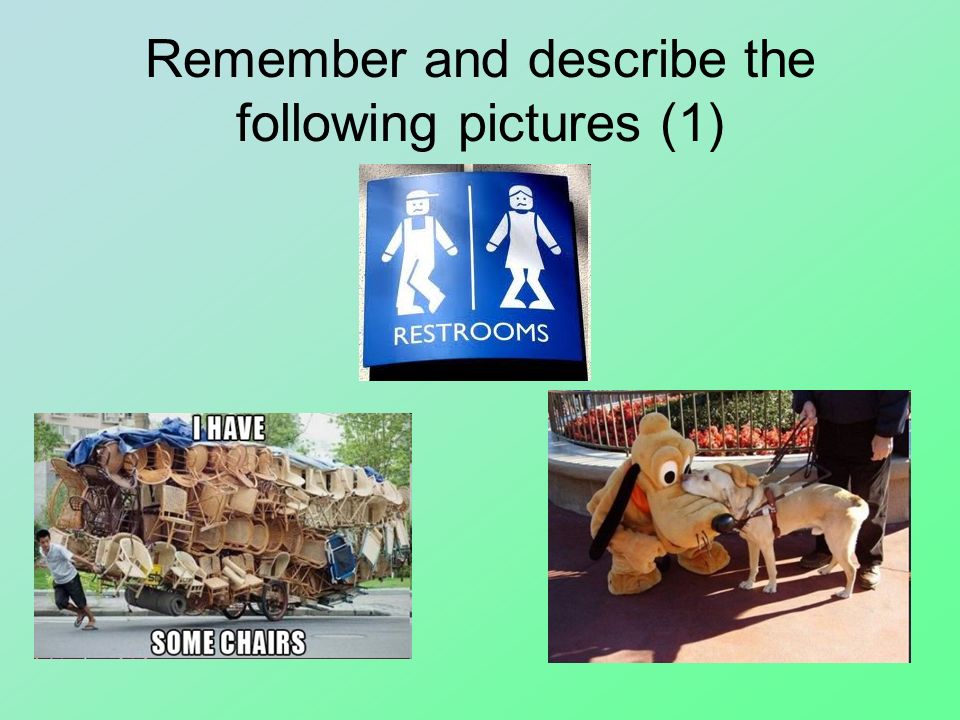 Remember and describe the following pictures (1)

RESTROOMS

I HAVE

SOME CHAIRS